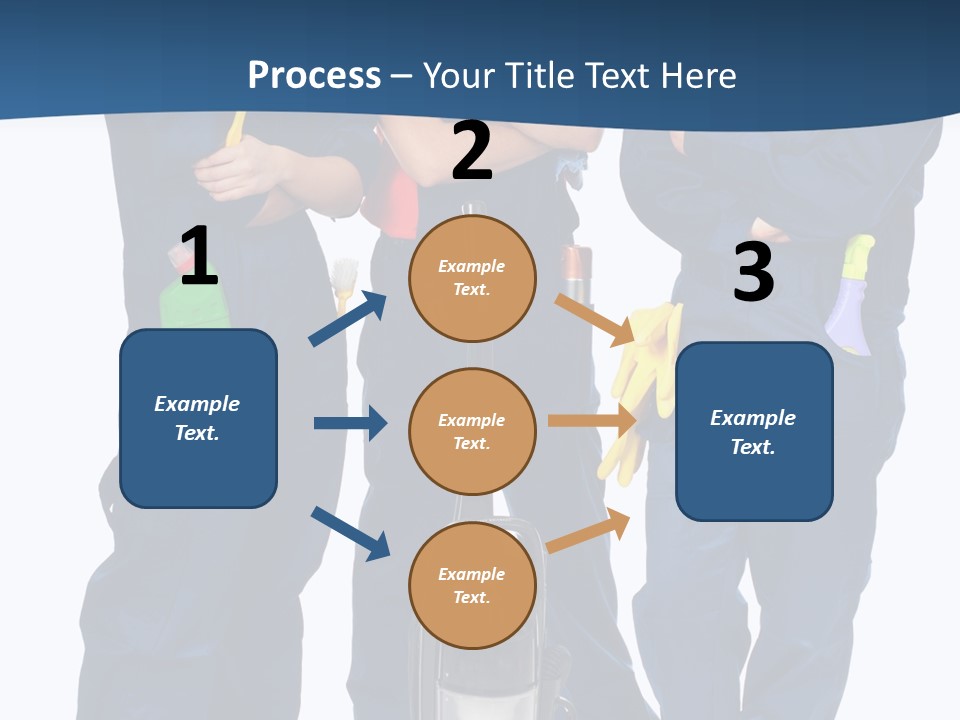 Process – Your Title Text Here

1

Example Text.

2

Example Text.

Example Text.

Example Text.

3

Example Text.